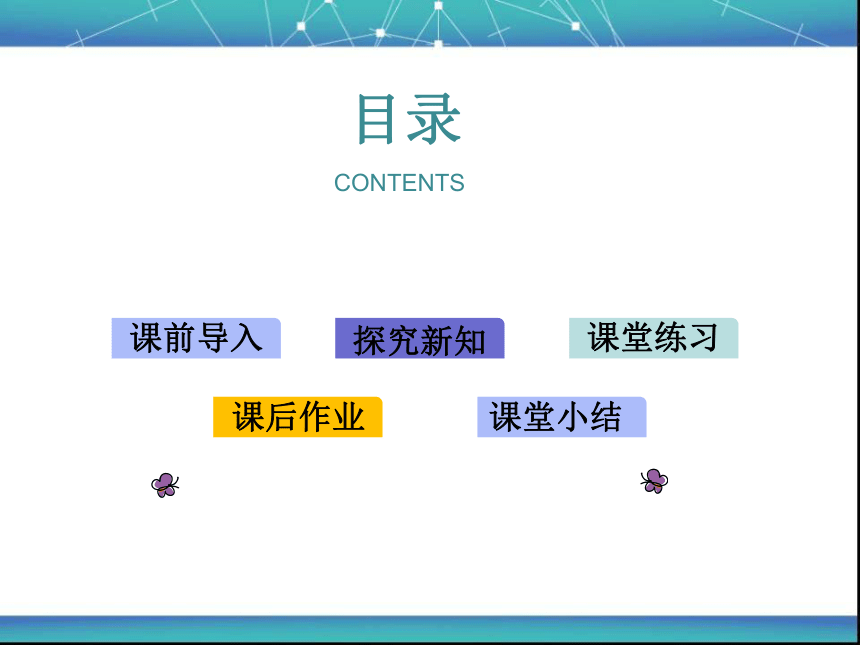 目录

CONTENTS

课前导入

探究新知

课堂练习

课后作业

课堂小结